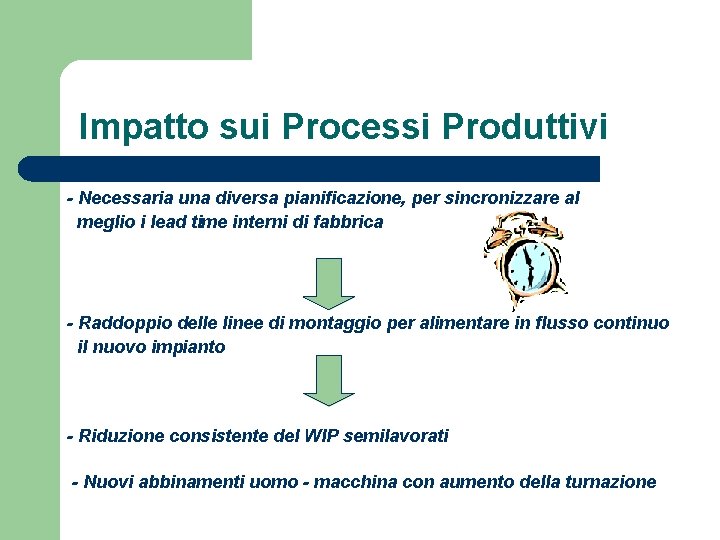 Impatto sui Processi Produttivi

- Necessaria una diversa pianificazione, per sincronizzare al meglio i lead time interni di fabbrica

- Raddoppio delle linee di montaggio per alimentare in flusso continuo il nuovo impianto

- Riduzione consistente del WIP semilavorati

- Nuovi abbinamenti uomo - macchina con aumento della turnazione